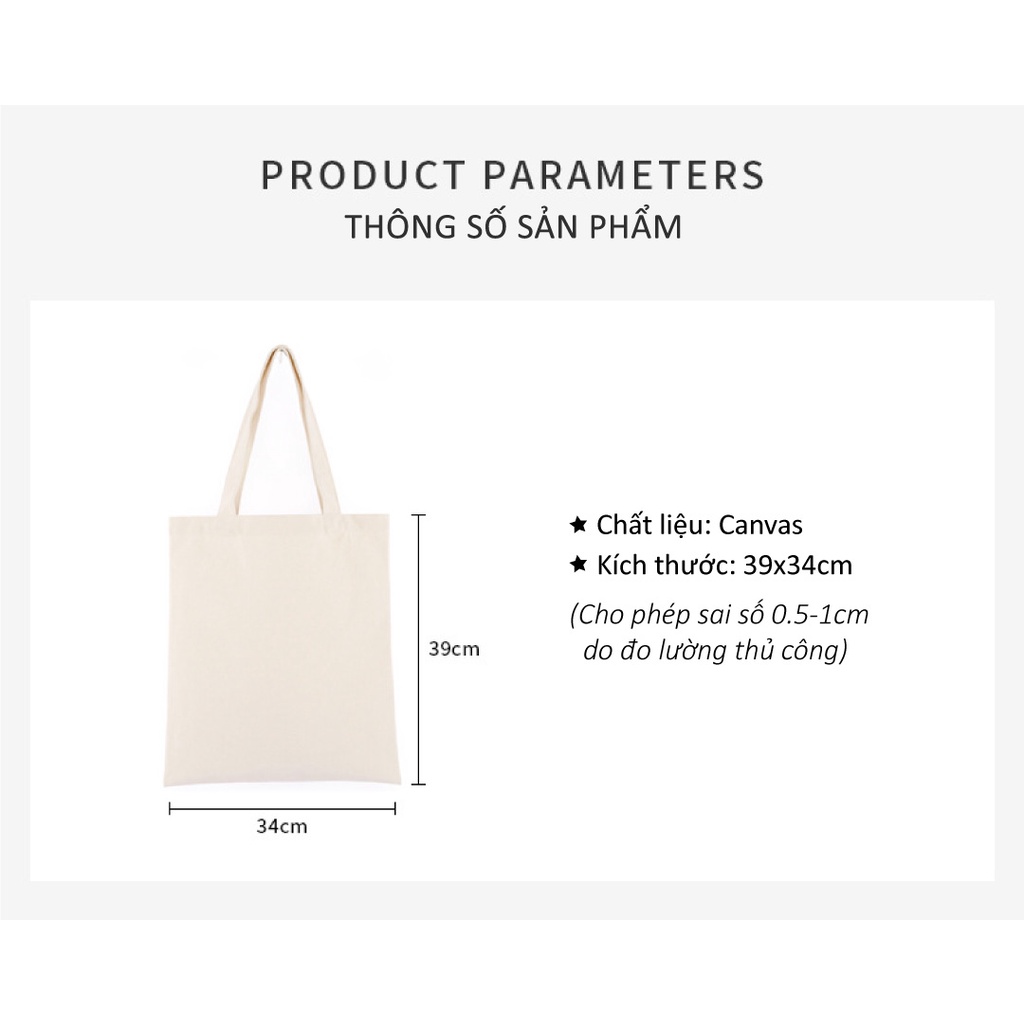 PRODUCT PARAMETERS
THÔNG SỐ SẢN PHẨM

39cm

34cm

★ Chất liệu: Canvas
★ Kích thước: 39x34cm
(Cho phép sai số 0.5-1cm do đo lường thủ công)